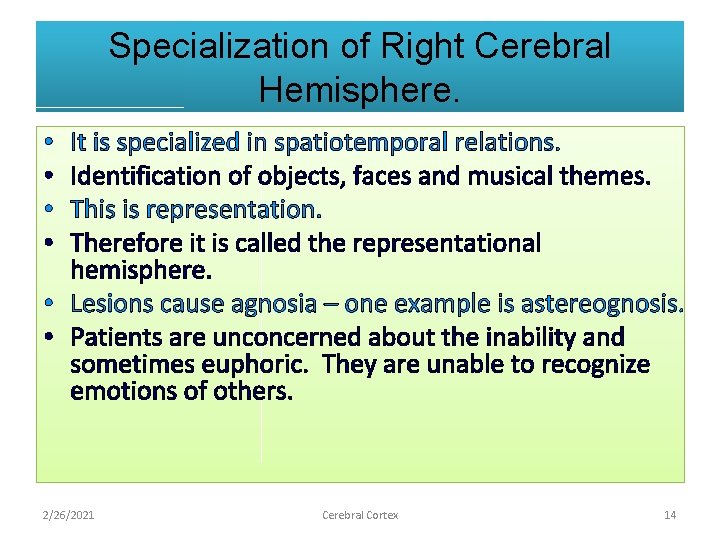 Specialization of Right Cerebral Hemisphere.

• It is specialized in spatiotemporal relations.
• Identification of objects, faces and musical themes.
• This is representation.
• Therefore it is called the representational hemisphere.
• Lesions cause agnosia – one example is astereognosis.
• Patients are unconcerned about the inability and sometimes euphoric. They are unable to recognize emotions of others.

2/26/2021 Cerebral Cortex 14